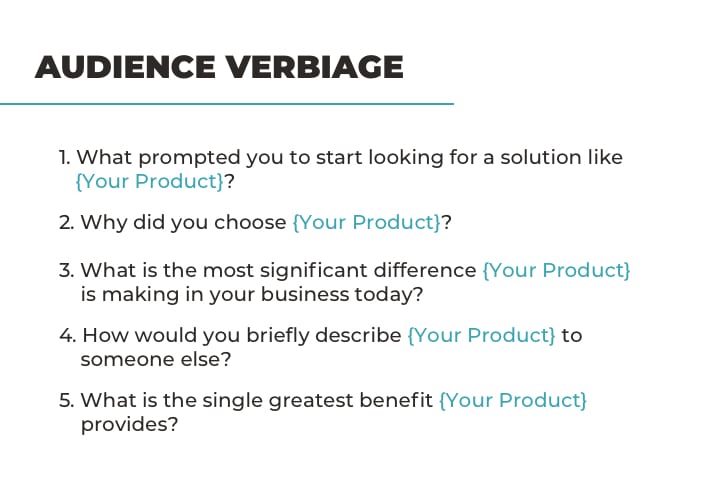 AUDIENCE VERBIAGE

1. What prompted you to start looking for a solution like {Your Product}?

2. Why did you choose {Your Product}?

3. What is the most significant difference {Your Product} is making in your business today?

4. How would you briefly describe {Your Product} to someone else?

5. What is the single greatest benefit {Your Product} provides?